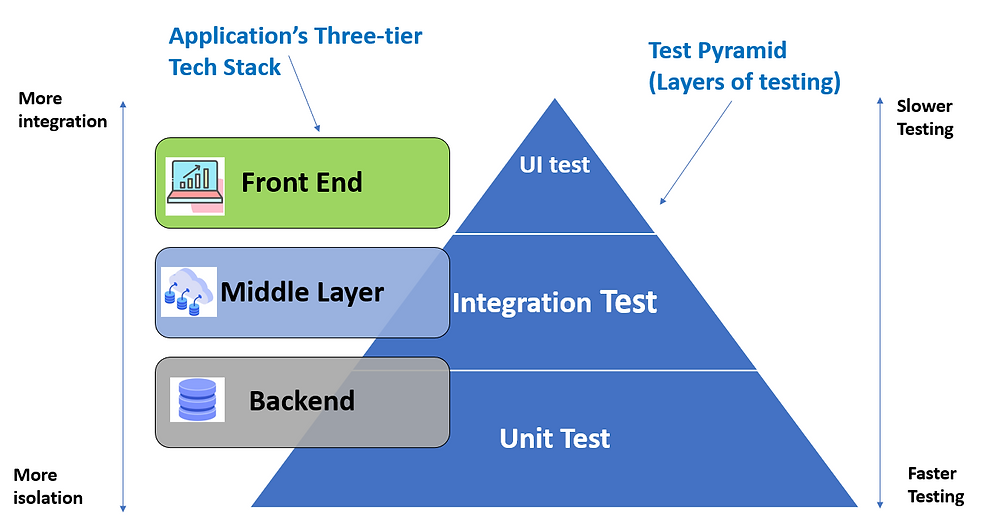 Application's Three-tier Tech Stack

Test Pyramid (Layers of testing)

More integration

Slower Testing

Front End

UI test

Middle Layer

Integration Test

Backend

Unit Test

More isolation

Faster Testing